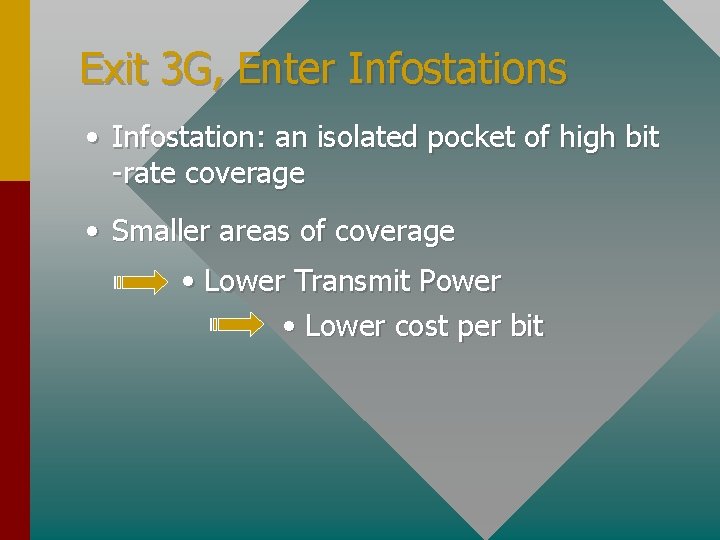 Exit 3G, Enter Infostations

• Infostation: an isolated pocket of high bit -rate coverage

• Smaller areas of coverage

• Lower Transmit Power

• Lower cost per bit